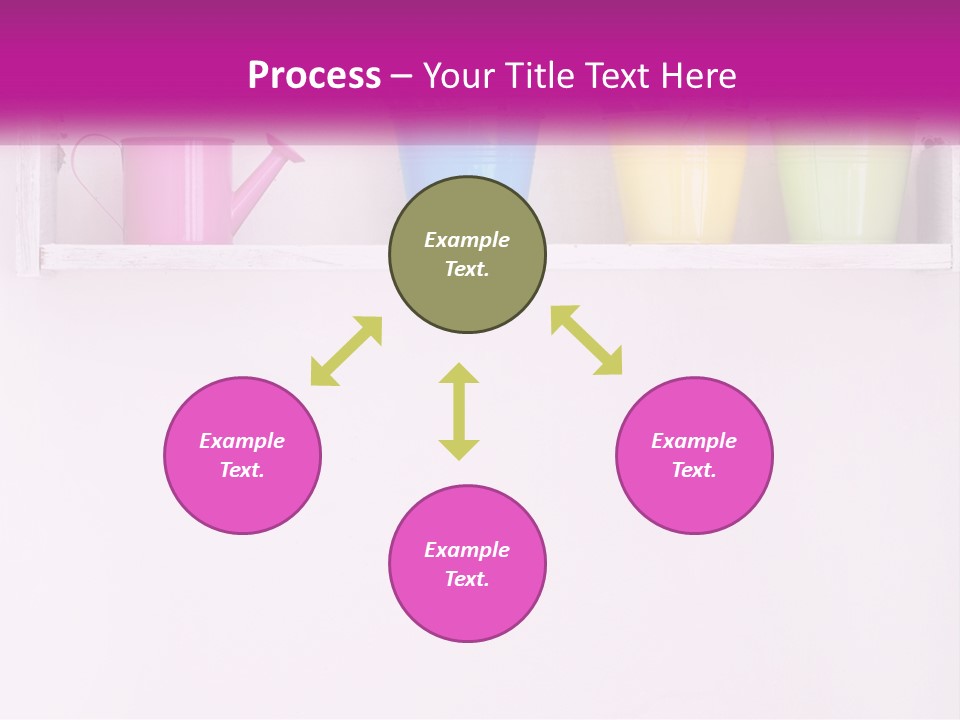 Process – Your Title Text Here

Example Text.

Example Text.

Example Text.

Example Text.